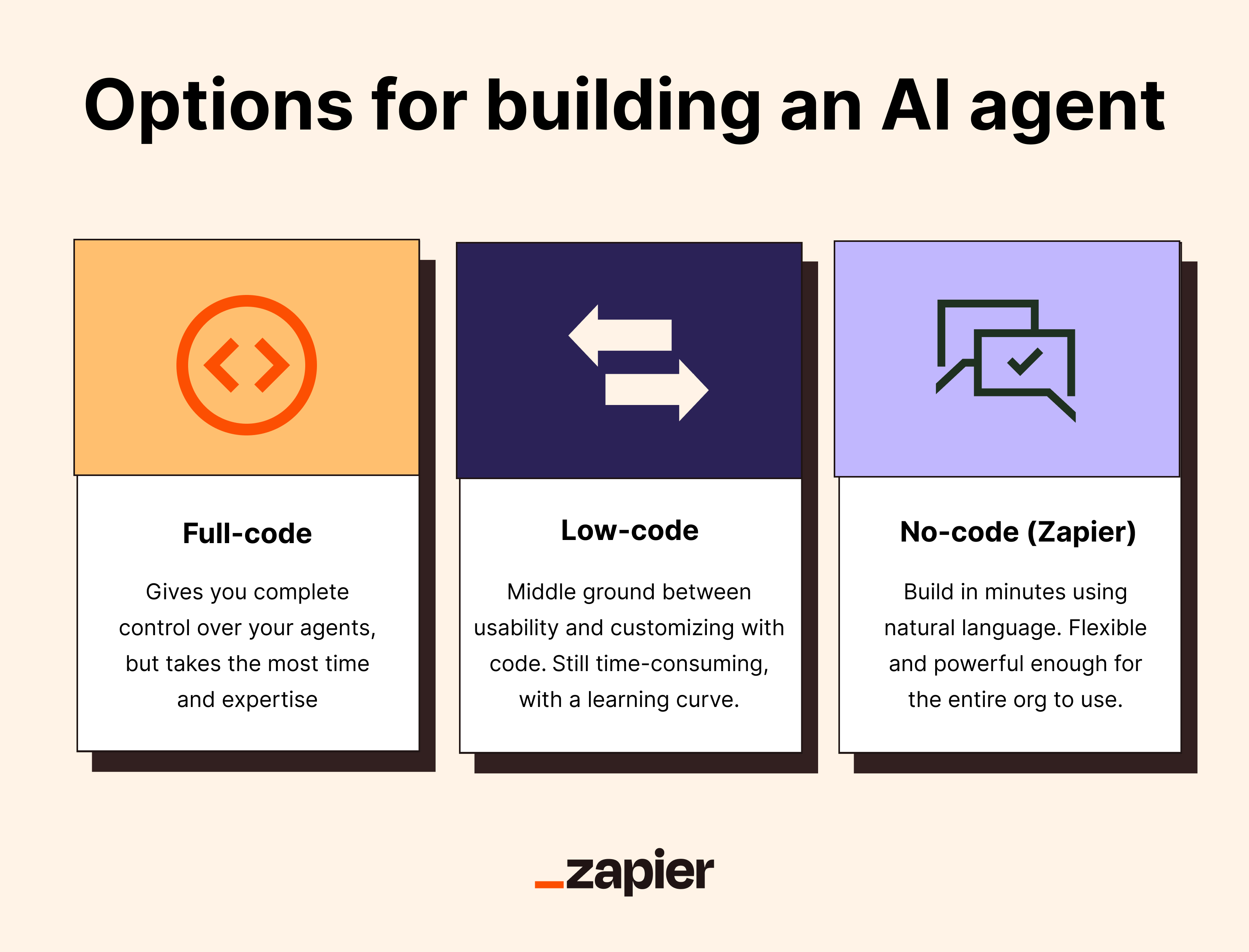 Options for building an AI agent

Full-code

Gives you complete control over your agents, but takes the most time and expertise

Low-code

Middle ground between usability and customizing with code. Still time-consuming, with a learning curve.

No-code (Zapier)

Build in minutes using natural language. Flexible and powerful enough for the entire org to use.

_zapier